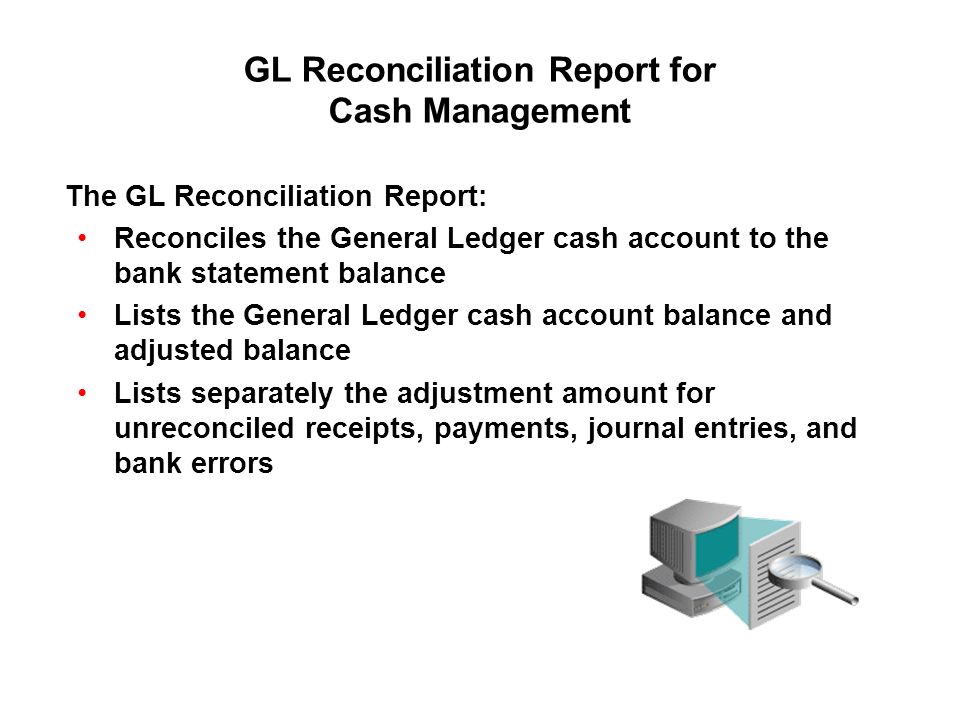 GL Reconciliation Report for Cash Management

The GL Reconciliation Report:

• Reconciles the General Ledger cash account to the bank statement balance
• Lists the General Ledger cash account balance and adjusted balance
• Lists separately the adjustment amount for unreconciled receipts, payments, journal entries, and bank errors